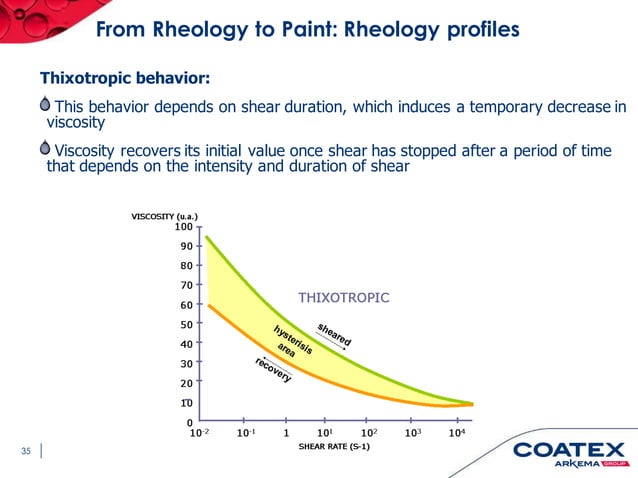 From Rheology to Paint: Rheology profiles

Thixotropic behavior:

This behavior depends on shear duration, which induces a temporary decrease in viscosity

Viscosity recovers its initial value once shear has stopped after a period of time that depends on the intensity and duration of shear

VISCOSITY (u.a.)
100
90
80
70
60
50
40
30
20
10
0
THIXOTROPIC
sheared
hysterisis area
recovery
$10^{-2}$ $10^{-1}$ 1 $10^{1}$ $10^{2}$ $10^{3}$ $10^{4}$
SHEAR RATE (S-1)

35

COATEX
ARKEMA GROUP